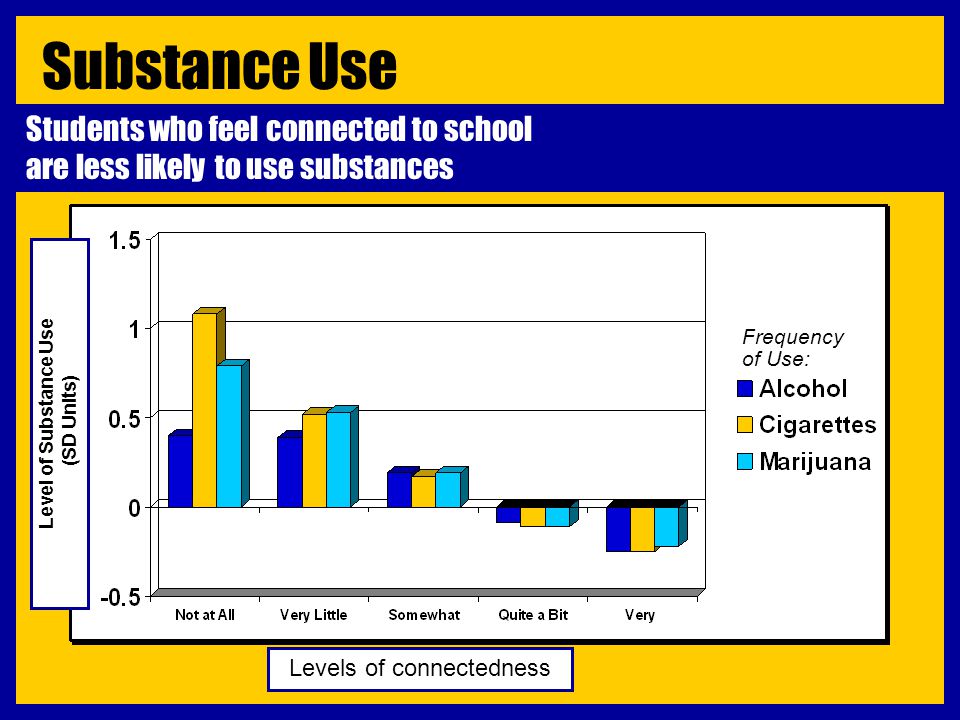 Substance Use

Students who feel connected to school are less likely to use substances

Level of Substance Use (SD Units)

1.5
1
0.5
0
-0.5

Not at All
Very Little
Somewhat
Quite a Bit
Very

Frequency of Use:
Alcohol
Cigarettes
Marijuana

Levels of connectedness